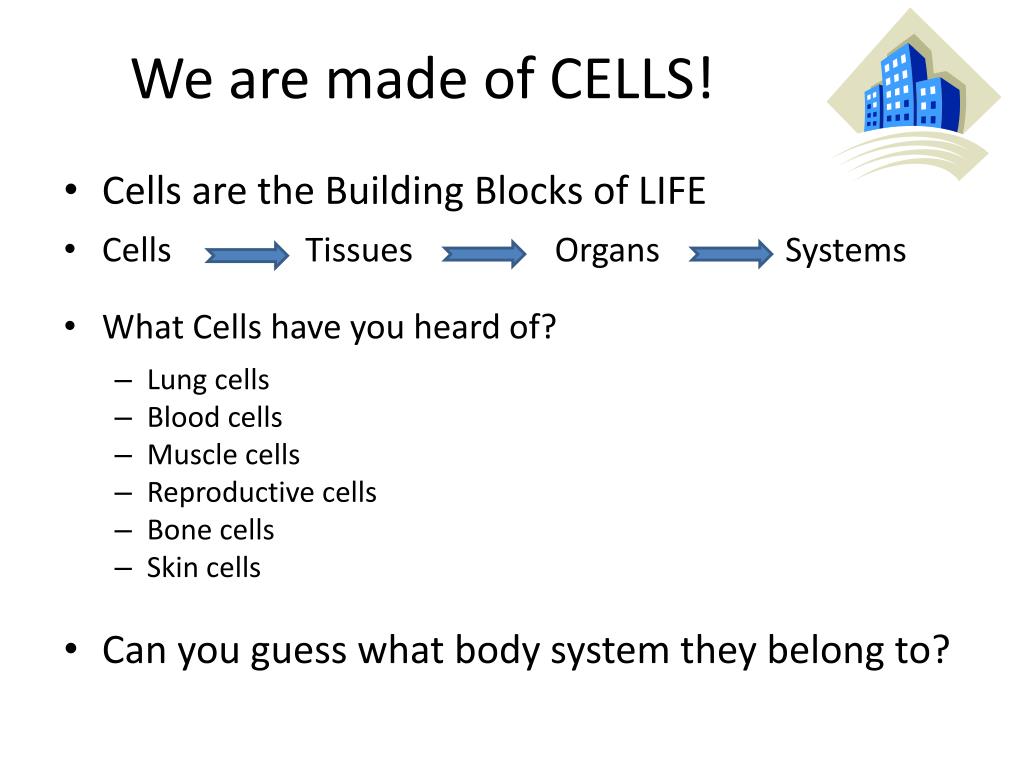 We are made of CELLS!

• Cells are the Building Blocks of LIFE
• Cells Tissues Organs Systems

• What Cells have you heard of?
– Lung cells
– Blood cells
– Muscle cells
– Reproductive cells
– Bone cells
– Skin cells

• Can you guess what body system they belong to?